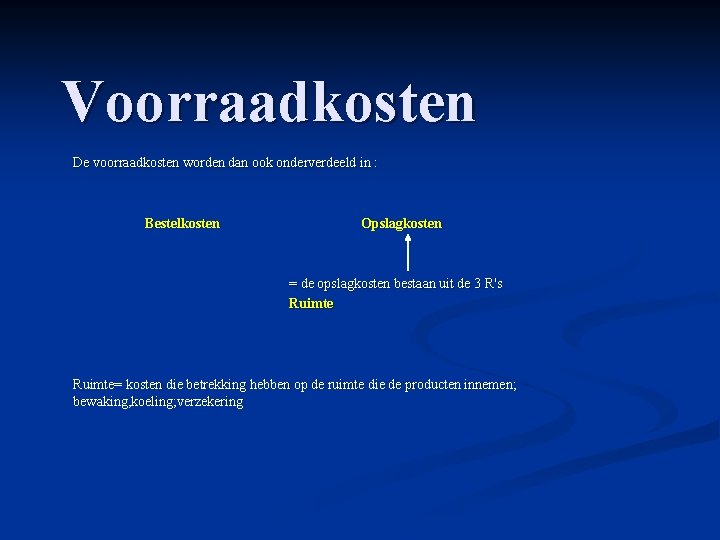 Voorraadkosten

De voorraadkosten worden dan ook onderverdeeld in :

Bestelkosten

Opslagkosten

= de opslagkosten bestaan uit de 3 R's
Ruimte

Ruimte= kosten die betrekking hebben op de ruimte die de producten innemen; bewaking,koeling;verzekering